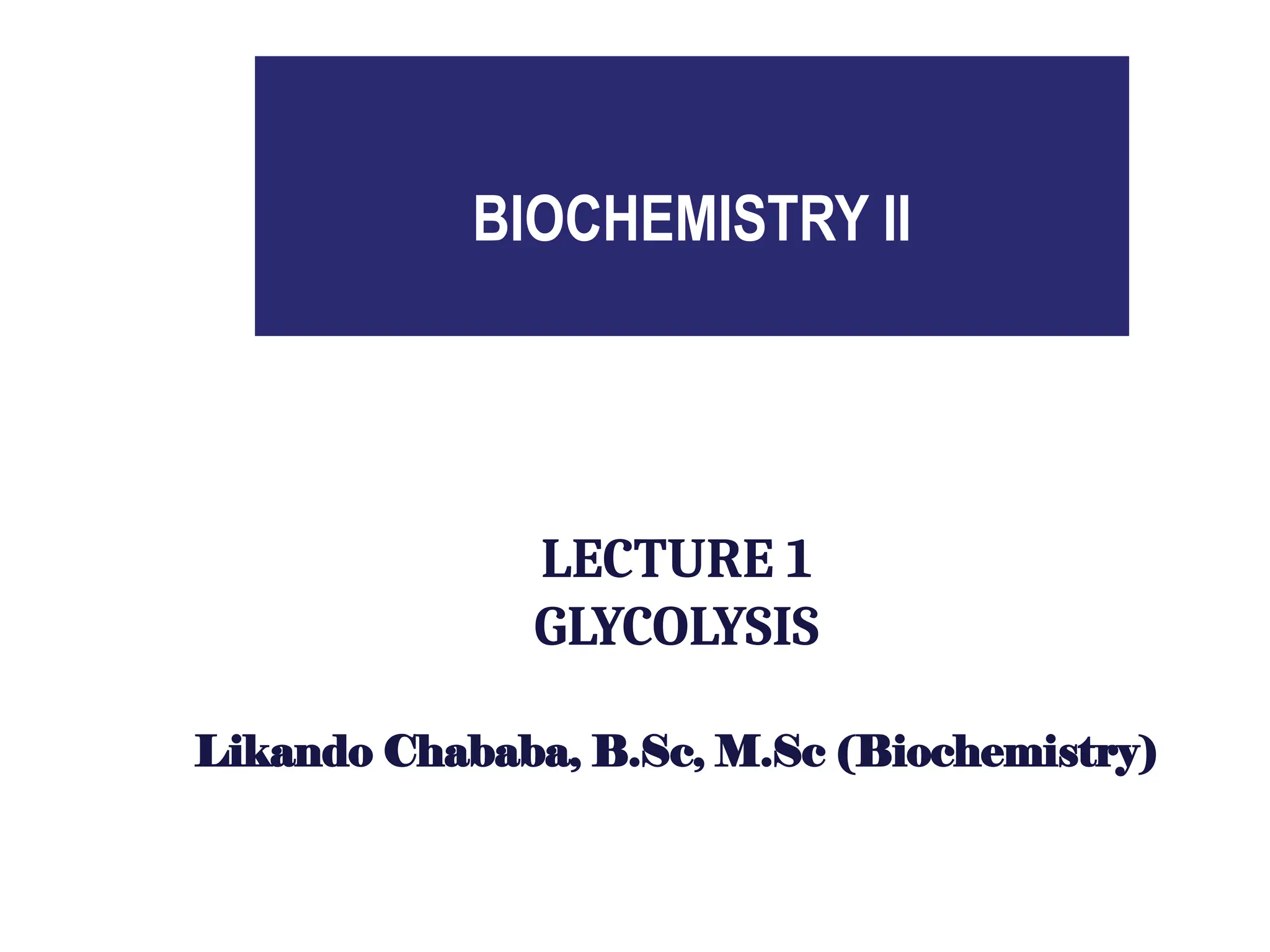 BIOCHEMISTRY II

LECTURE 1
GLYCOLYSIS

Likando Chababa, B.Sc, M.Sc (Biochemistry)